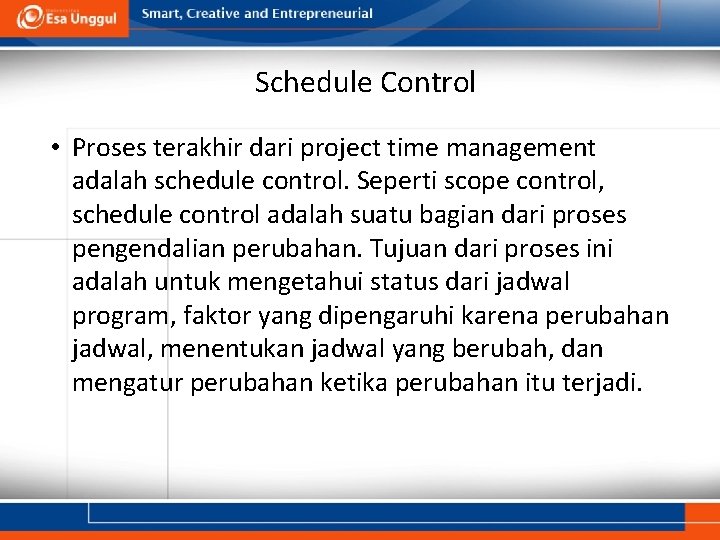 Esa Unggul

Smart, Creative and Entrepreneurial

Schedule Control

• Proses terakhir dari project time management adalah schedule control. Seperti scope control, schedule control adalah suatu bagian dari proses pengendalian perubahan. Tujuan dari proses ini adalah untuk mengetahui status dari jadwal program, faktor yang dipengaruhi karena perubahan jadwal, menentukan jadwal yang berubah, dan mengatur perubahan ketika perubahan itu terjadi.